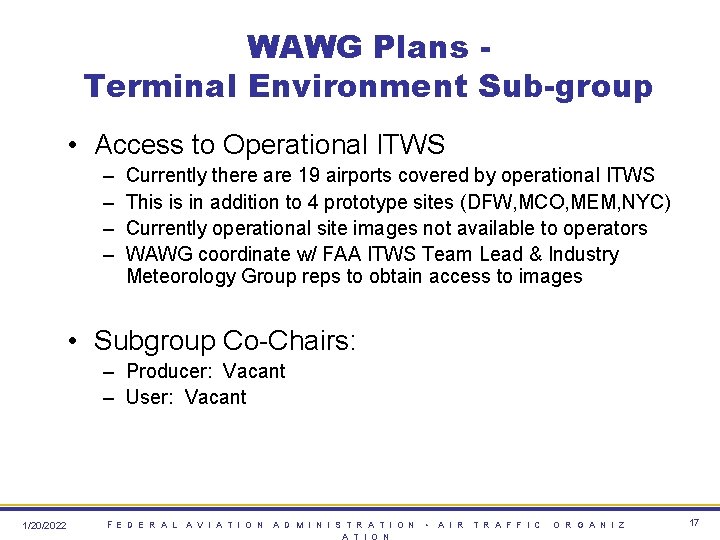 WAWG Plans - Terminal Environment Sub-group

• Access to Operational ITWS
– Currently there are 19 airports covered by operational ITWS
– This is in addition to 4 prototype sites (DFW,MCO,MEM,NYC)
– Currently operational site images not available to operators
– WAWG coordinate w/ FAA ITWS Team Lead & Industry Meteorology Group reps to obtain access to images

• Subgroup Co-Chairs:
– Producer: Vacant
– User: Vacant

1/20/2022

FEDERAL AVIATION ADMINISTRATION • AIR TRAFFIC ORGANIZATION

17